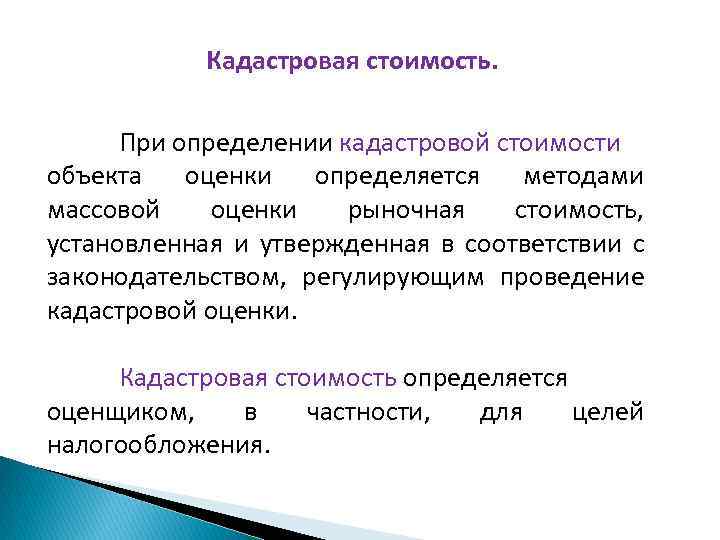 Кадастровая стоимость.

При определении кадастровой стоимости объекта оценки определяется методами массовой оценки рыночная стоимость, установленная и утвержденная в соответствии с законодательством, регулирующим проведение кадастровой оценки.

Кадастровая стоимость определяется оценщиком, в частности, для целей налогообложения.